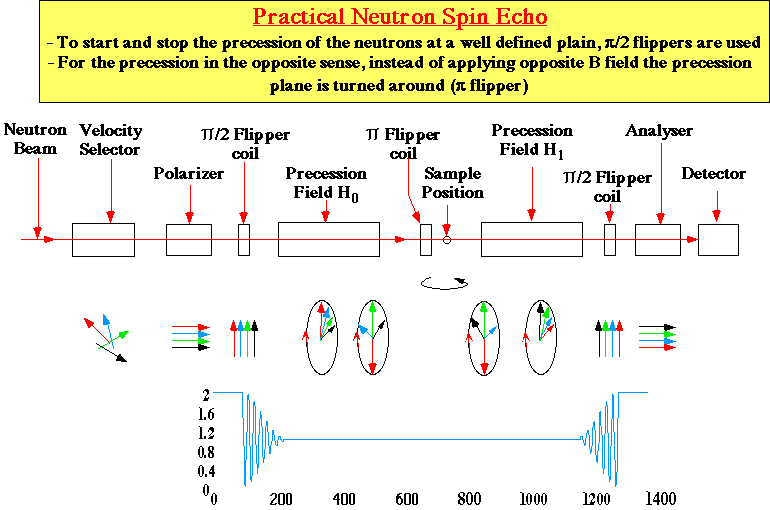 Practical Neutron Spin Echo

- To start and stop the precession of the neutrons at a well defined plain, $\pi/2$ flippers are used
- For the precession in the opposite sense, instead of applying opposite B field the precession plane is turned around ($\pi$ flipper)

Neutron Beam

Velocity Selector

Polarizer

$\pi/2$ Flipper coil

Precession Field $H_0$

$\pi$ Flipper coil

Sample Position

Precession Field $H_1$

$\pi/2$ Flipper coil

Analyser

Detector

2
1.6
1.2
0.8
0.4
0

0 200 400 600 800 1000 1200 1400